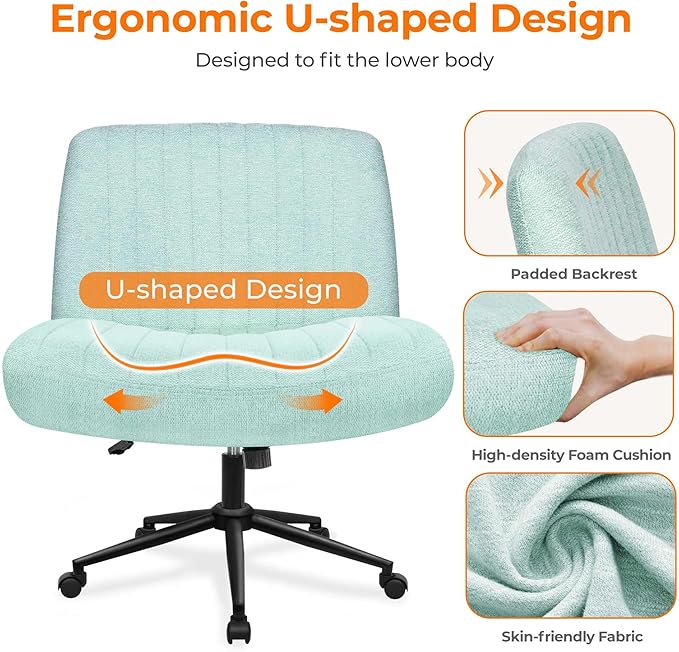 Ergonomic U-shaped Design

Designed to fit the lower body

U-shaped Design

Padded Backrest

High-density Foam Cushion

Skin-friendly Fabric